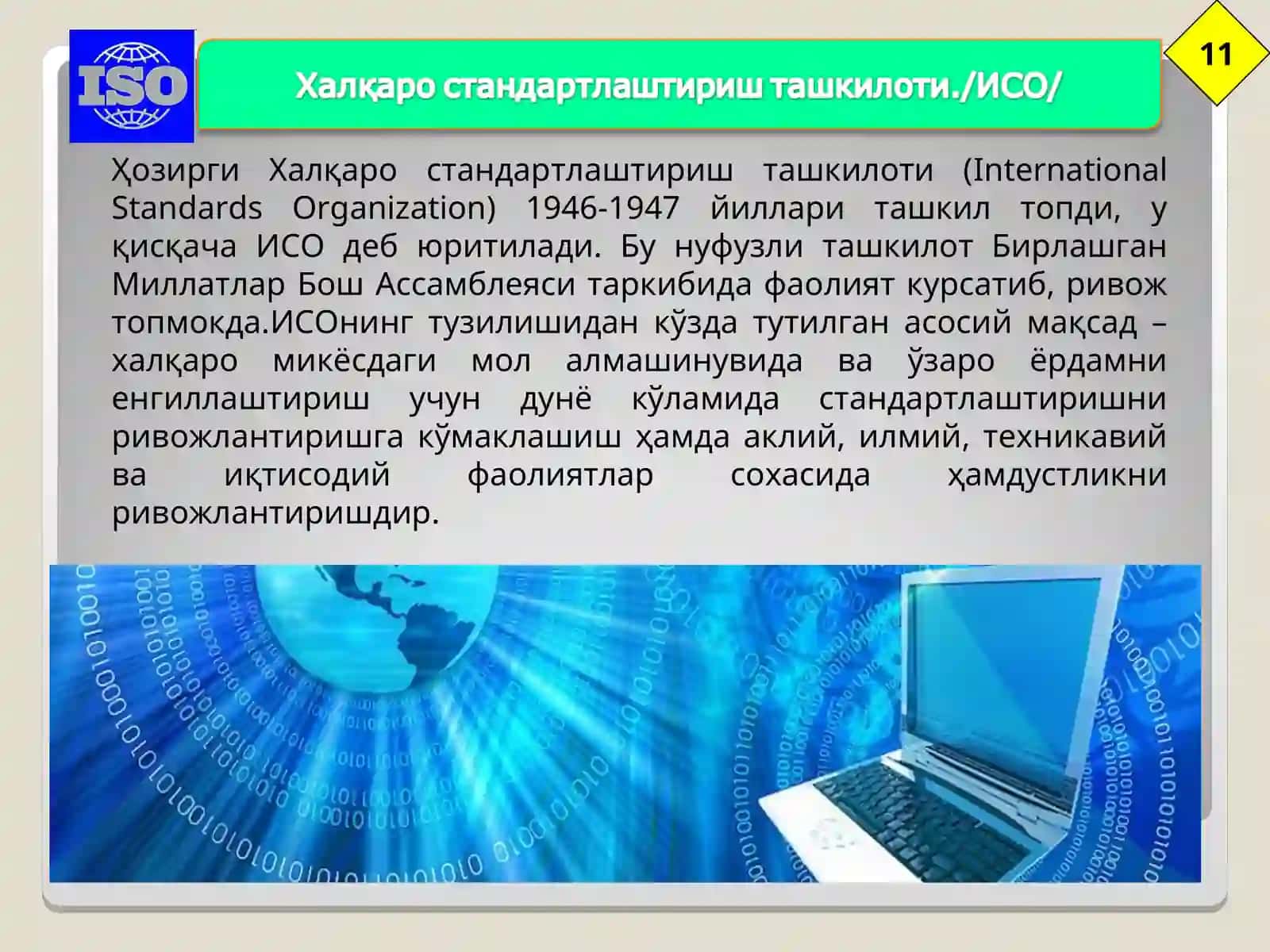 ISO

Халқаро стандартлаштириш ташкилоти./ИСО/

11

Ҳозирги Халқаро стандартлаштириш ташкилоти (International Standards Organization) 1946-1947 йиллари ташкил топди, у қисқача ИСО деб юритилади. Бу нуфузли ташкилот Бирлашган Миллатлар Бош Ассамблеяси таркибида фаолият курсатиб, ривож топмокда.ИСОнинг тузилишидан кўзда тутилган асосий мақсад – халқаро микёсдаги мол алмашинувида ва ўзаро ёрдамни енгиллаштириш учун дунё кўламида стандартлаштиришни ривожлантиришга кўмаклашиш ҳамда аклий, илмий, техникавий ва иқтисодий фаолиятлар сохасида ҳамдустликни ривожлантиришдир.